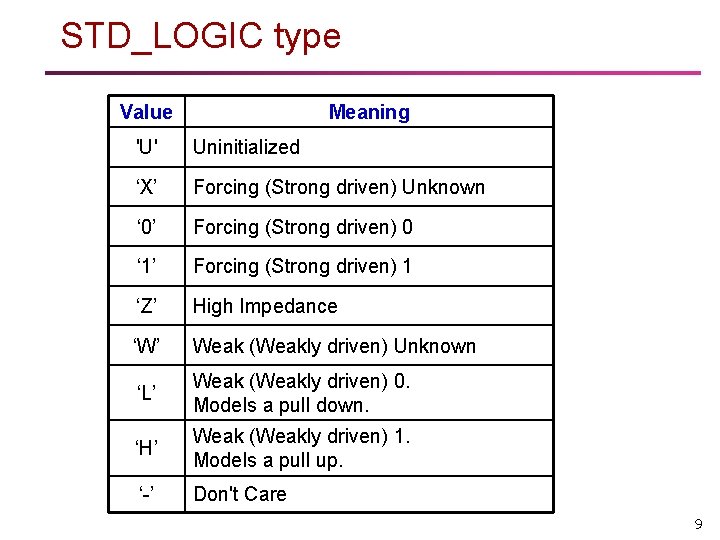 STD_LOGIC type

| Value | Meaning |
|---|---|
| 'U' | Uninitialized |
| ‘X’ | Forcing (Strong driven) Unknown |
| ‘0’ | Forcing (Strong driven) 0 |
| ‘1’ | Forcing (Strong driven) 1 |
| ‘Z’ | High Impedance |
| ‘W’ | Weak (Weakly driven) Unknown |
| ‘L’ | Weak (Weakly driven) 0. Models a pull down. |
| ‘H’ | Weak (Weakly driven) 1. Models a pull up. |
| ‘-’ | Don't Care |

9